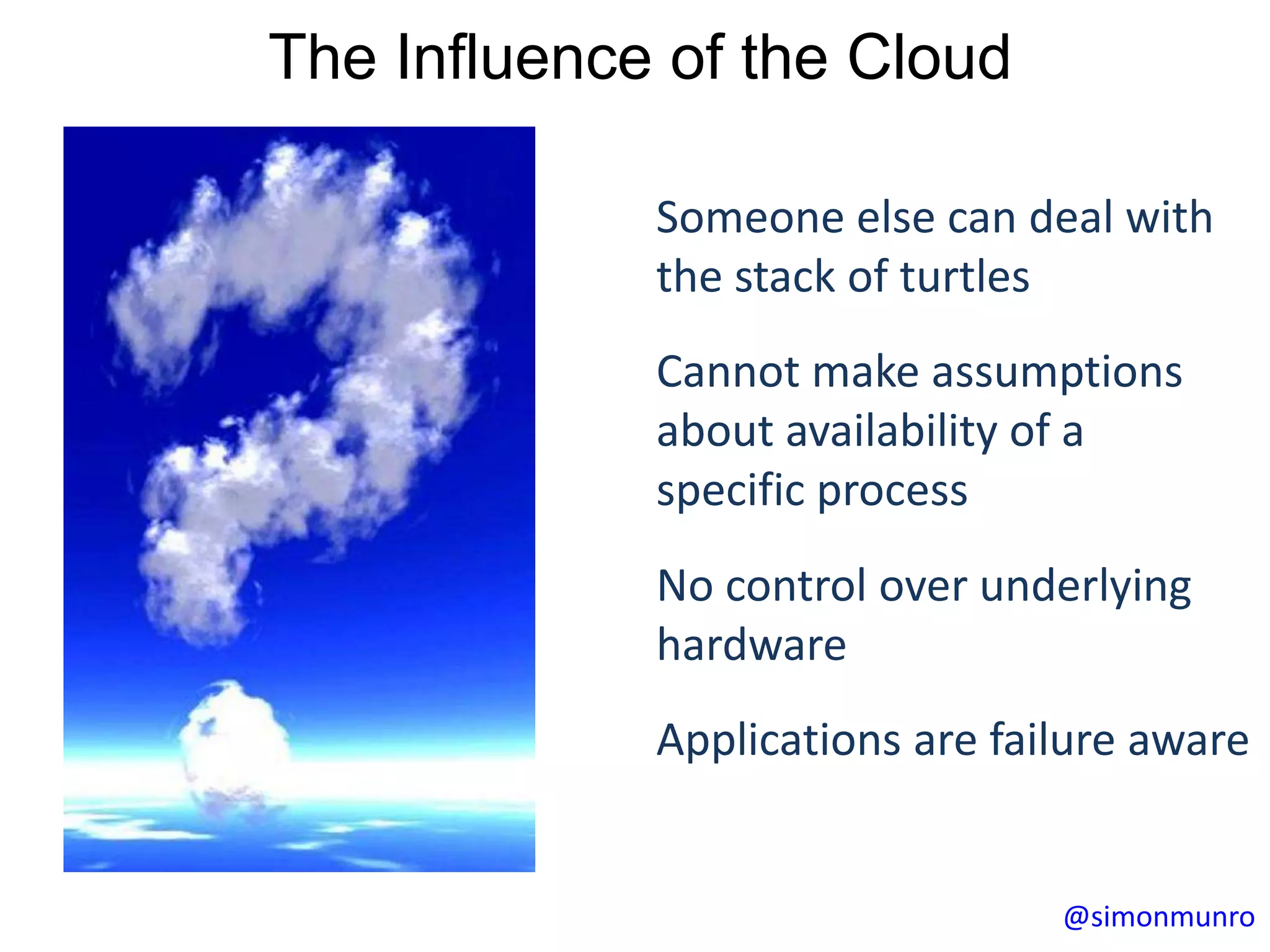 The Influence of the Cloud

Someone else can deal with the stack of turtles

Cannot make assumptions about availability of a specific process

No control over underlying hardware

Applications are failure aware

@simonmunro